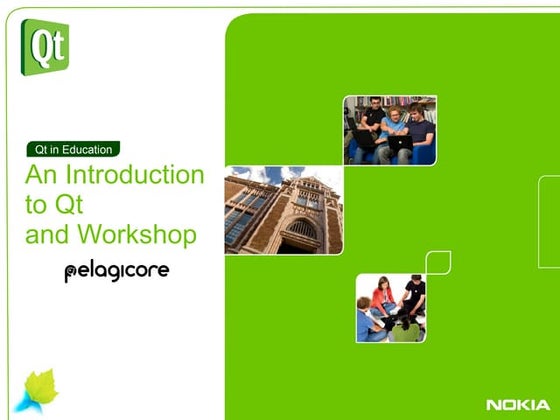 Qt

Qt in Education

An Introduction to Qt and Workshop

pelagicore

NOKIA